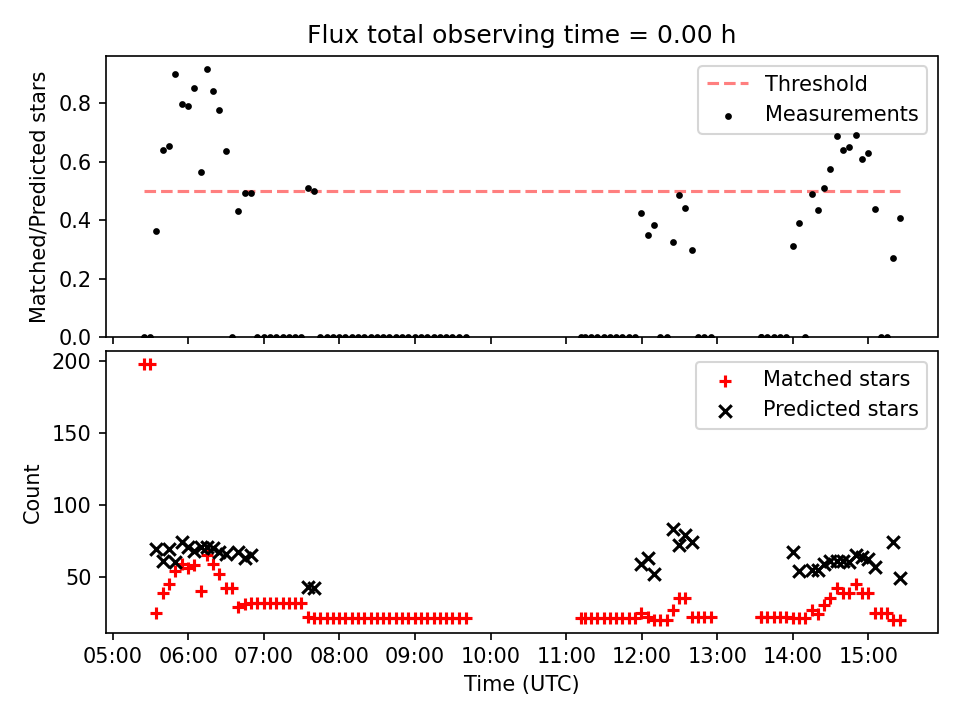 Flux total observing time = 0.00 h

Matched/Predicted stars

0.0
0.2
0.4
0.6
0.8

Threshold
Measurements

Count

50
100
150
200

Matched stars
Predicted stars

05:00 06:00 07:00 08:00 09:00 10:00 11:00 12:00 13:00 14:00 15:00

Time (UTC)